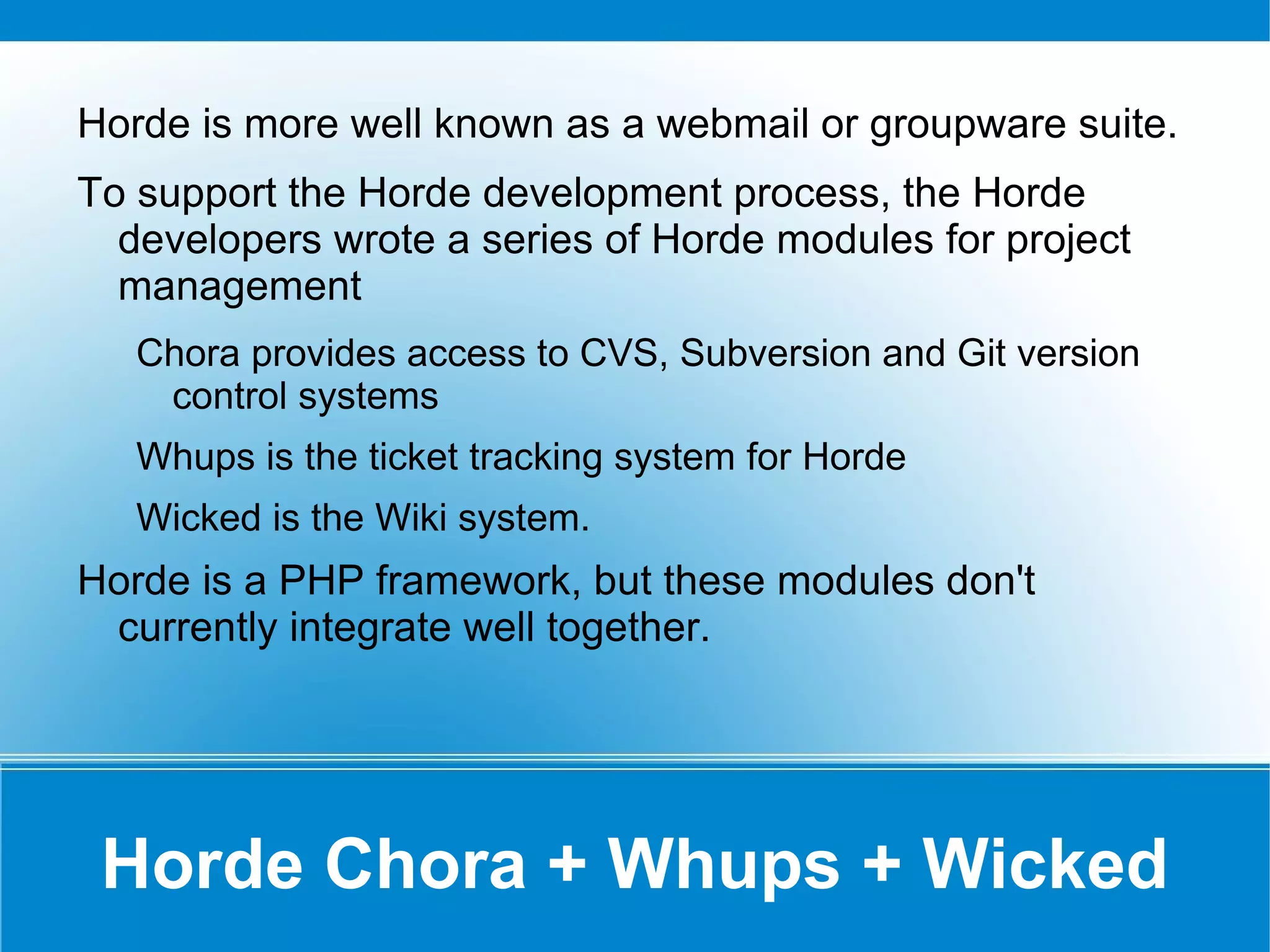 Horde is more well known as a webmail or groupware suite.

To support the Horde development process, the Horde developers wrote a series of Horde modules for project management

Chora provides access to CVS, Subversion and Git version control systems

Whups is the ticket tracking system for Horde

Wicked is the Wiki system.

Horde is a PHP framework, but these modules don't currently integrate well together.

Horde Chora + Whups + Wicked